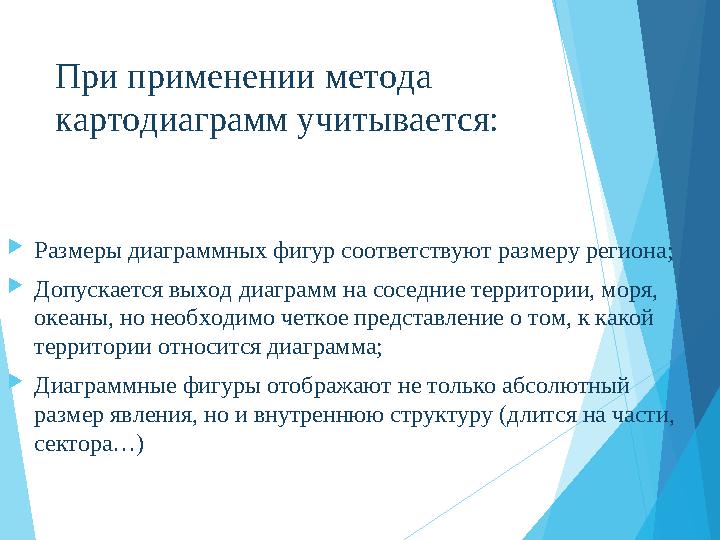 При применении метода картодиаграмм учитывается:

Размеры диаграммных фигур соответствуют размеру региона;

Допускается выход диаграмм на соседние территории, моря, океаны, но необходимо четкое представление о том, к какой территории относится диаграмма;

Диаграммные фигуры отображают не только абсолютный размер явления, но и внутреннюю структуру (длится на части, сектора…)